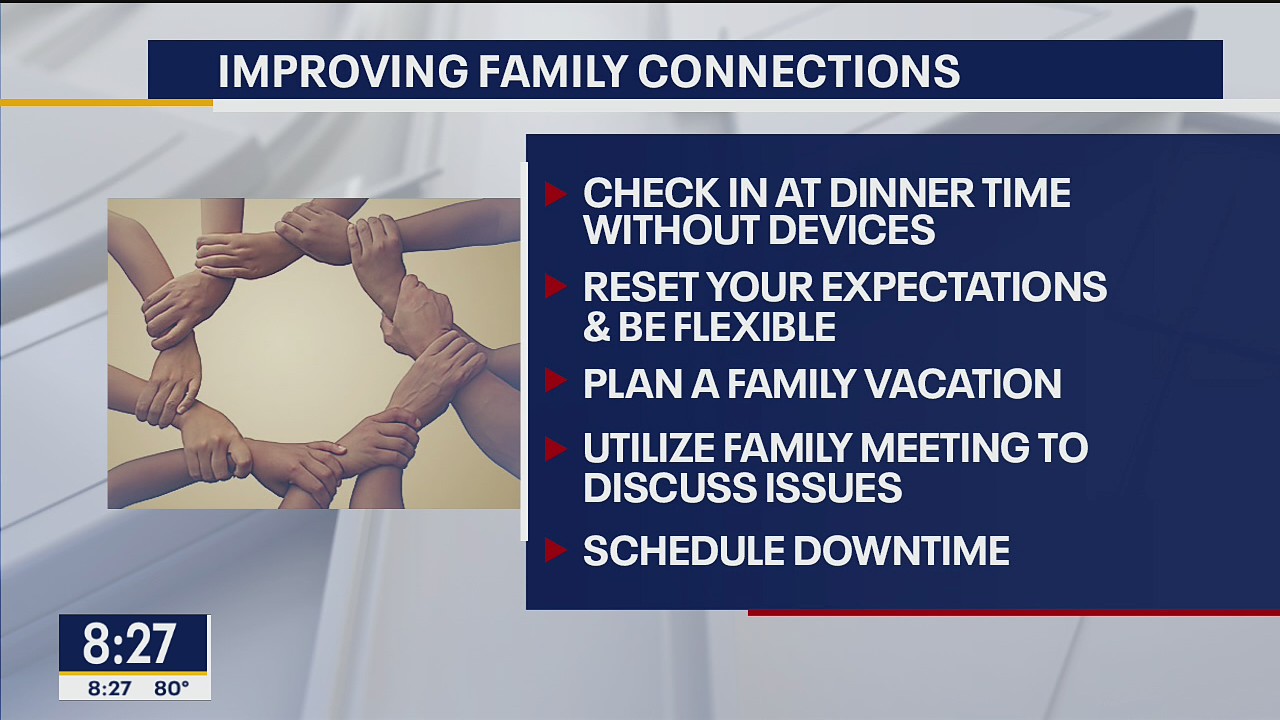 IMPROVING FAMILY CONNECTIONS

CHECK IN AT DINNER TIME WITHOUT DEVICES

RESET YOUR EXPECTATIONS & BE FLEXIBLE

PLAN A FAMILY VACATION

UTILIZE FAMILY MEETING TO DISCUSS ISSUES

SCHEDULE DOWNTIME

8:27

8:27 80°